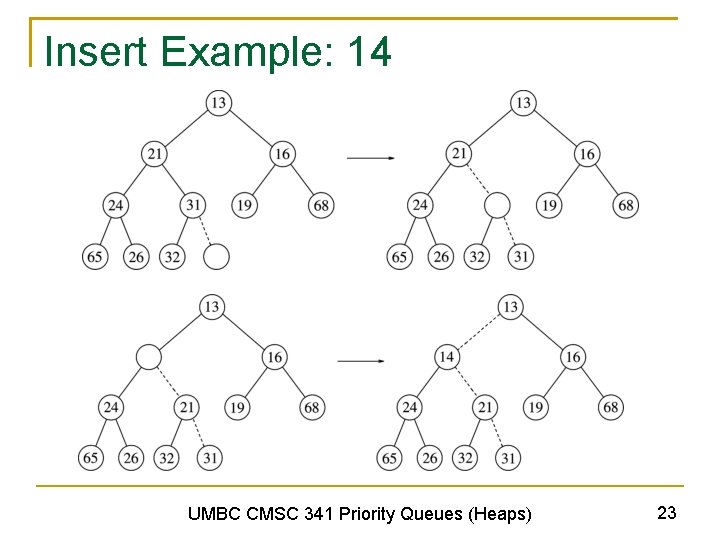 Insert Example: 14

13
21
16
24
31
19
68
65
26
32

13
21
16
24
19
68
65
26
32
31

13
16
24
21
19
68
65
26
32
31

13
14
16
24
21
19
68
65
26
32
31

UMBC CMSC 341 Priority Queues (Heaps)

23